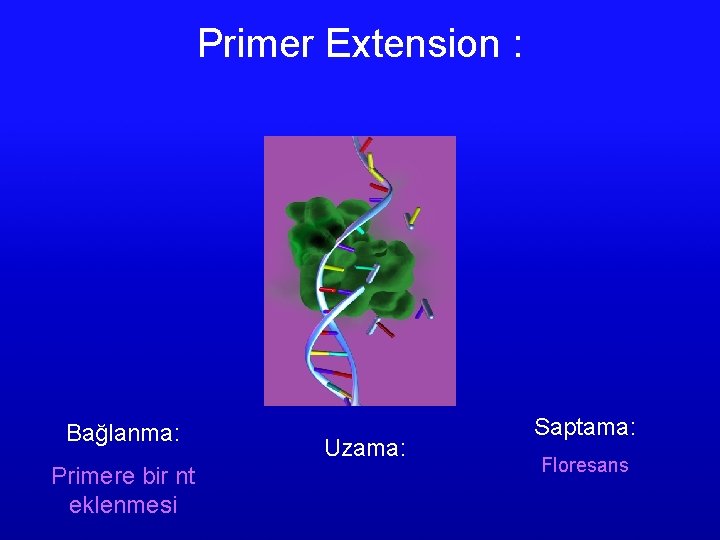 Primer Extension :

Bağlanma:

Primere bir nt eklenmesi

Uzama:

Saptama:

Floresans